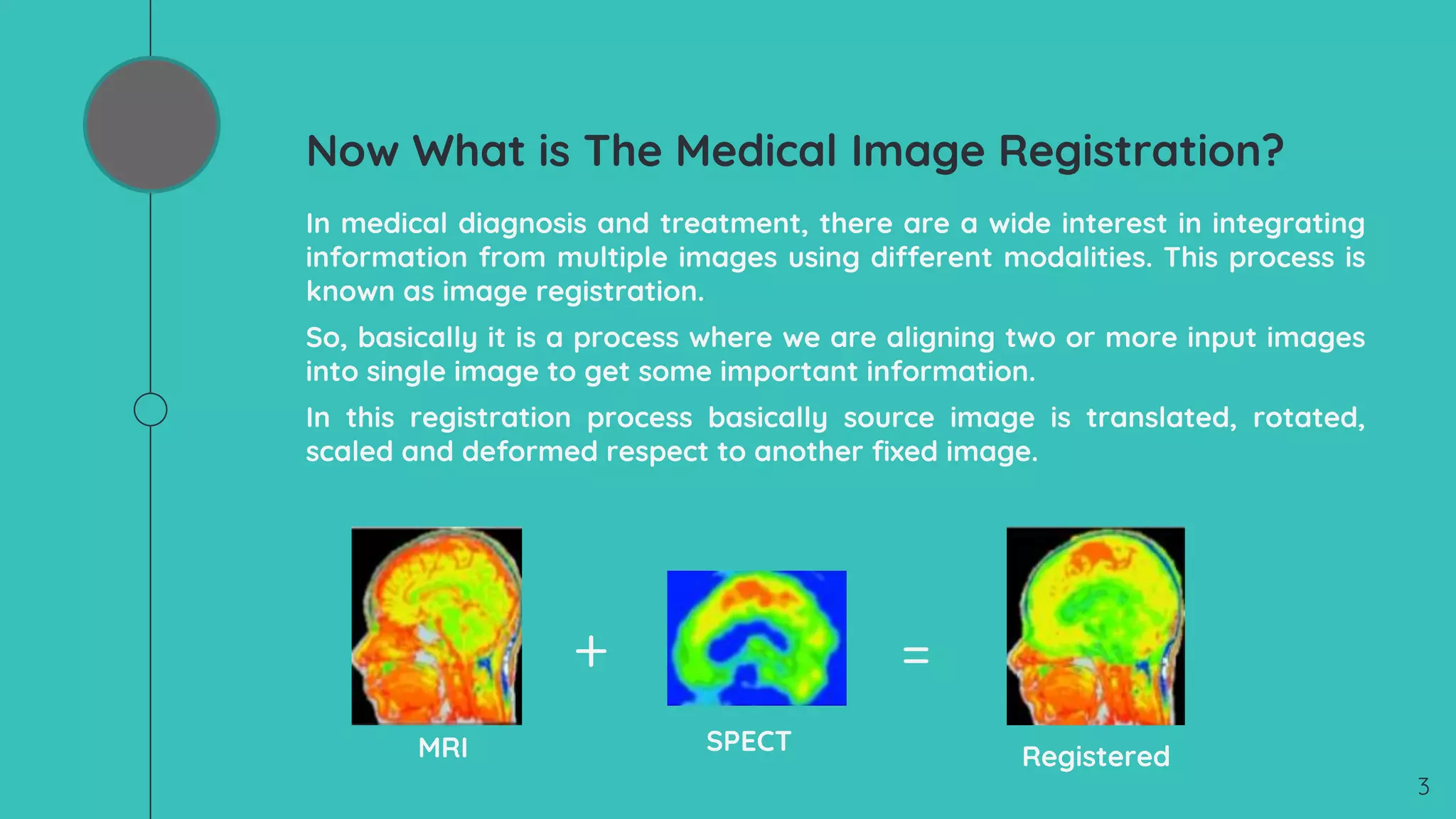 Now What is The Medical Image Registration?

In medical diagnosis and treatment, there are a wide interest in integrating information from multiple images using different modalities. This process is known as image registration.

So, basically it is a process where we are aligning two or more input images into single image to get some important information.

In this registration process basically source image is translated, rotated, scaled and deformed respect to another fixed image.

MRI

+

SPECT

=

Registered

3